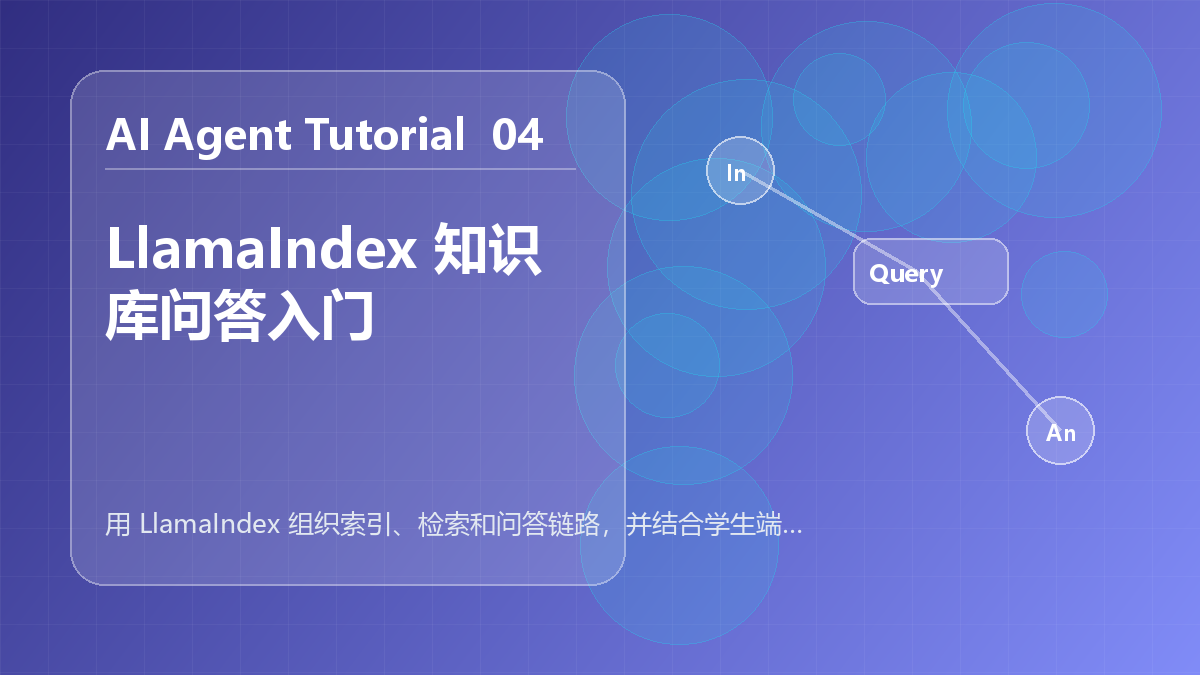 AI Agent Tutorial 04

LlamaIndex 知识库问答入门

用 LlamaIndex 组织索引、检索和问答链路，并结合学生端...

In

Query

An